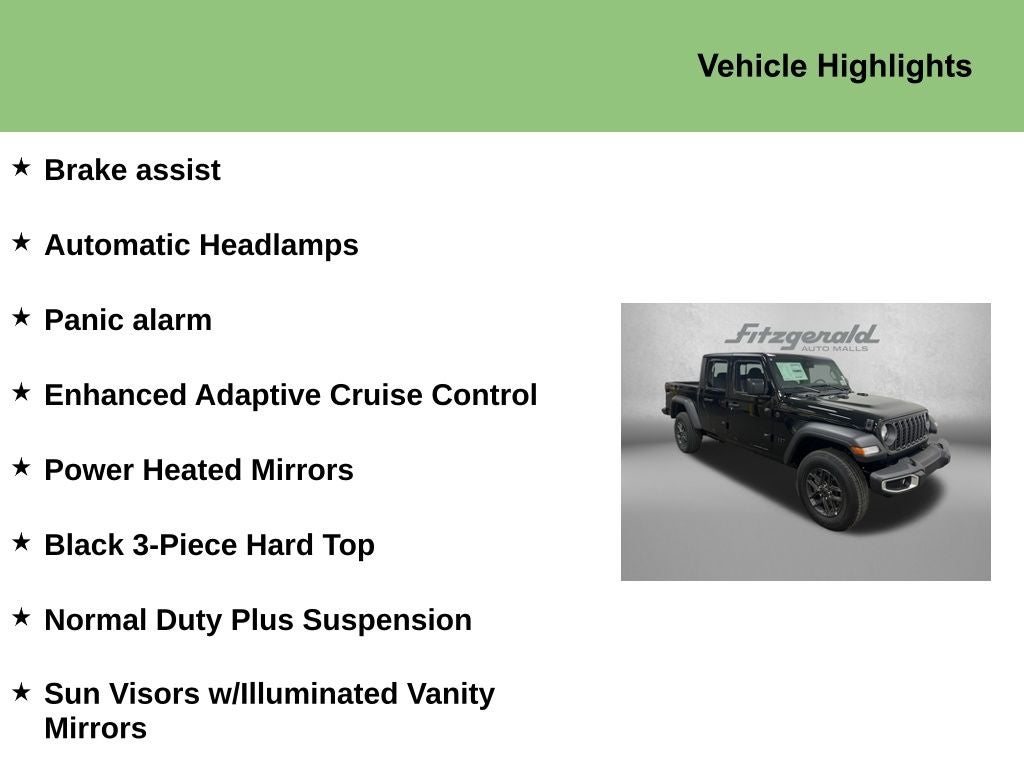 Vehicle Highlights

★ Brake assist

★ Automatic Headlamps

★ Panic alarm

★ Enhanced Adaptive Cruise Control

★ Power Heated Mirrors

★ Black 3-Piece Hard Top

★ Normal Duty Plus Suspension

★ Sun Visors w/Illuminated Vanity Mirrors

Fitzgerald
AUTO MALLS